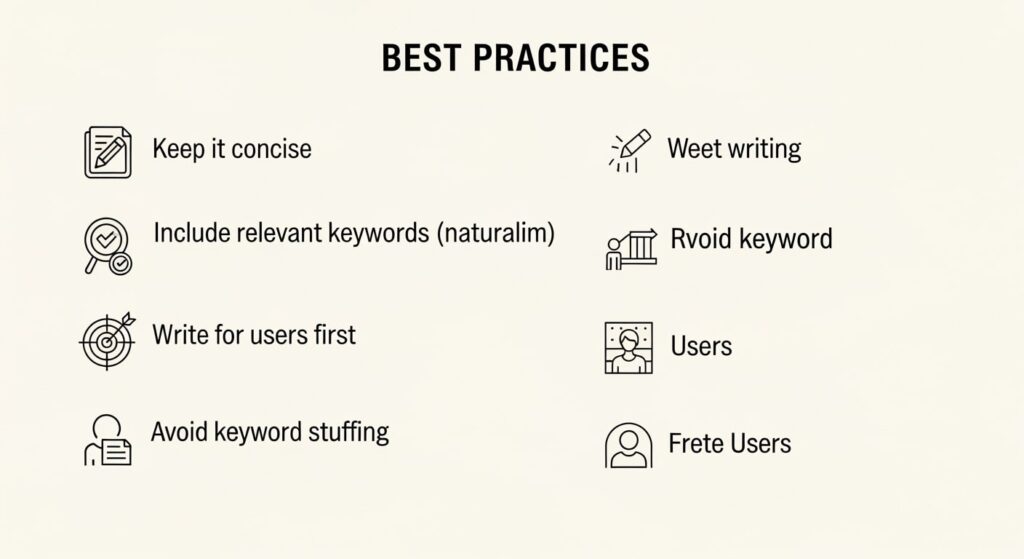 BEST PRACTICES

Keep it concise

Include relevant keywords (naturalim)

Write for users first

Avoid keyword stuffing

Weet writing

Rvoid keyword

Users

Frete Users